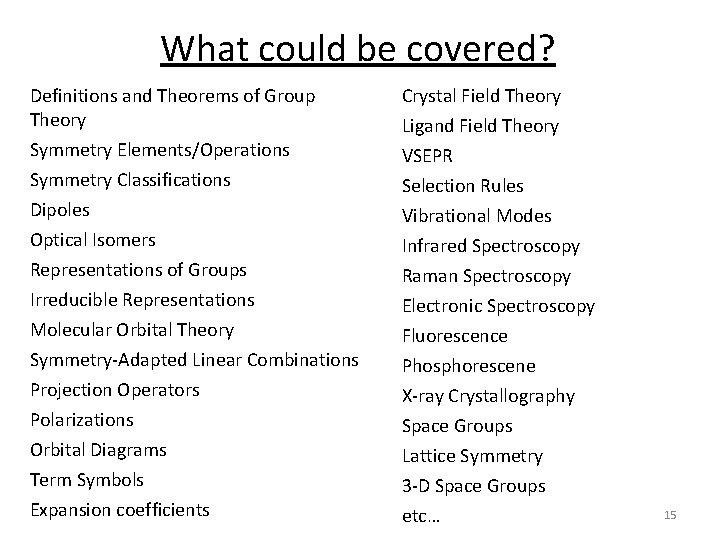 What could be covered?

Definitions and Theorems of Group Theory
Symmetry Elements/Operations
Symmetry Classifications
Dipoles
Optical Isomers
Representations of Groups
Irreducible Representations
Molecular Orbital Theory
Symmetry-Adapted Linear Combinations
Projection Operators
Polarizations
Orbital Diagrams
Term Symbols
Expansion coefficients

Crystal Field Theory
Ligand Field Theory
VSEPR
Selection Rules
Vibrational Modes
Infrared Spectroscopy
Raman Spectroscopy
Electronic Spectroscopy
Fluorescence
Phosphorescene
X-ray Crystallography
Space Groups
Lattice Symmetry
3-D Space Groups
etc…

15